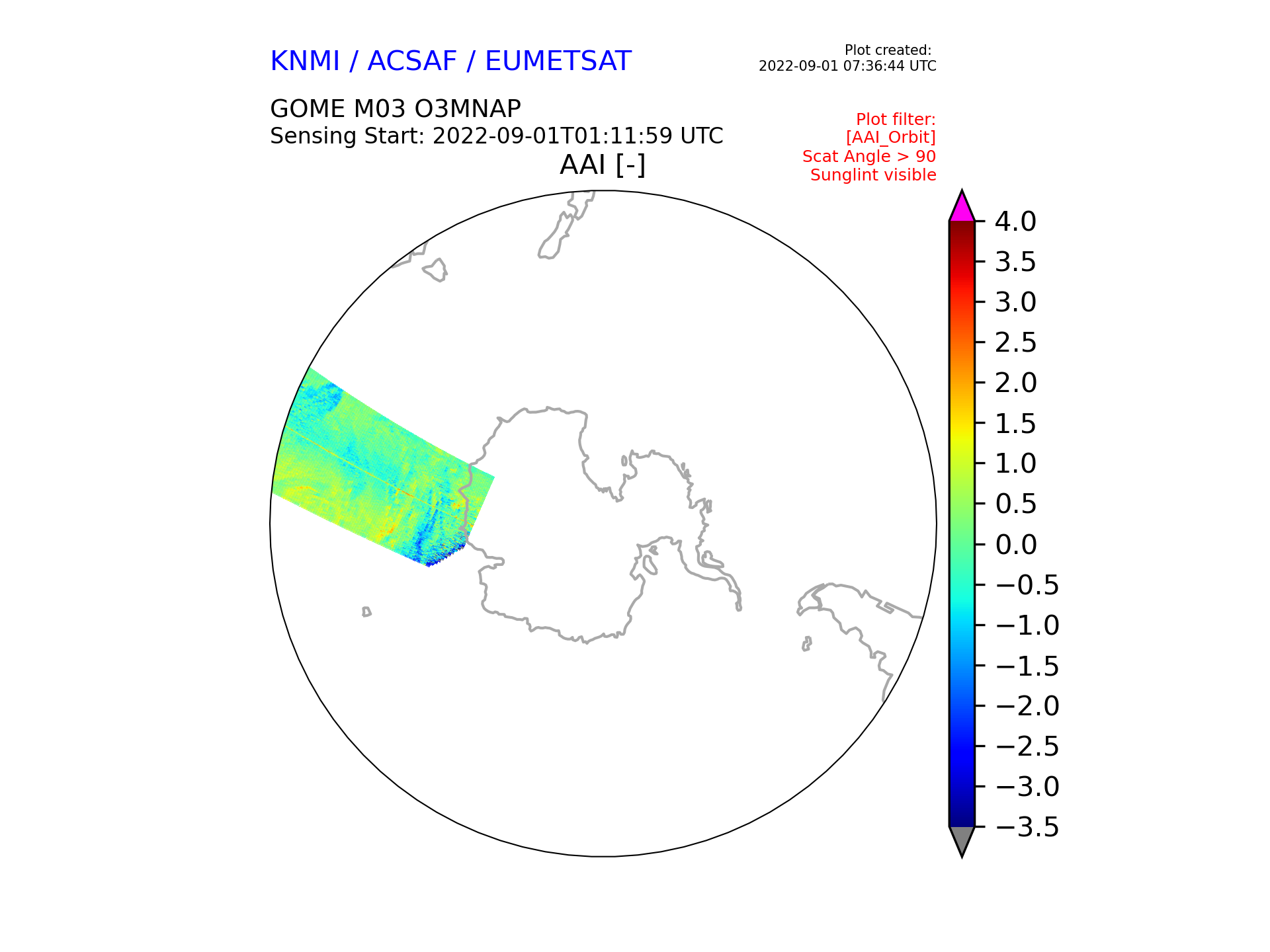 KNMI / ACSAF / EUMETSAT

Plot created:
2022-09-01 07:36:44 UTC

GOME M03 O3MNAP
Sensing Start: 2022-09-01T01:11:59 UTC

Plot filter:
[AAI_Orbit]
Scat Angle > 90
Sunglint visible

AAI [-]

4.0
3.5
3.0
2.5
2.0
1.5
1.0
0.5
0.0
−0.5
−1.0
−1.5
−2.0
−2.5
−3.0
−3.5